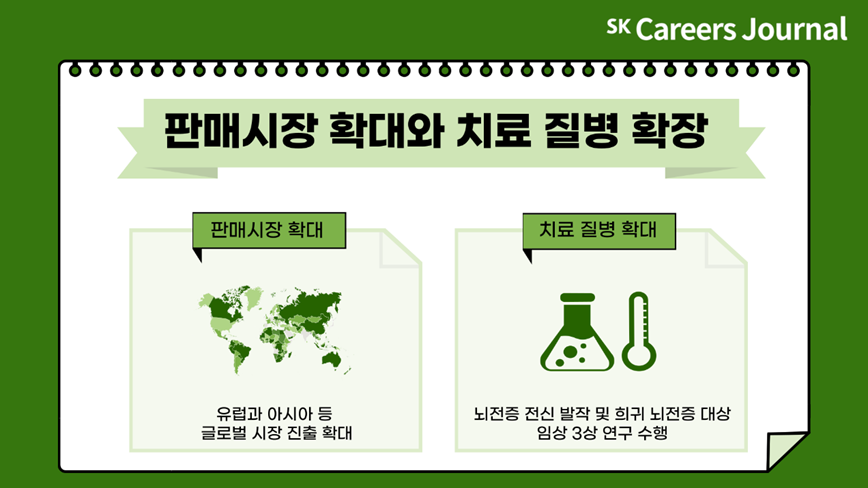 SK Careers Journal

판매시장 확대와 치료 질병 확장

판매시장 확대

유럽과 아시아 등
글로벌 시장 진출 확대

치료 질병 확대

뇌전증 전신 발작 및 희귀 뇌전증 대상
임상 3상 연구 수행